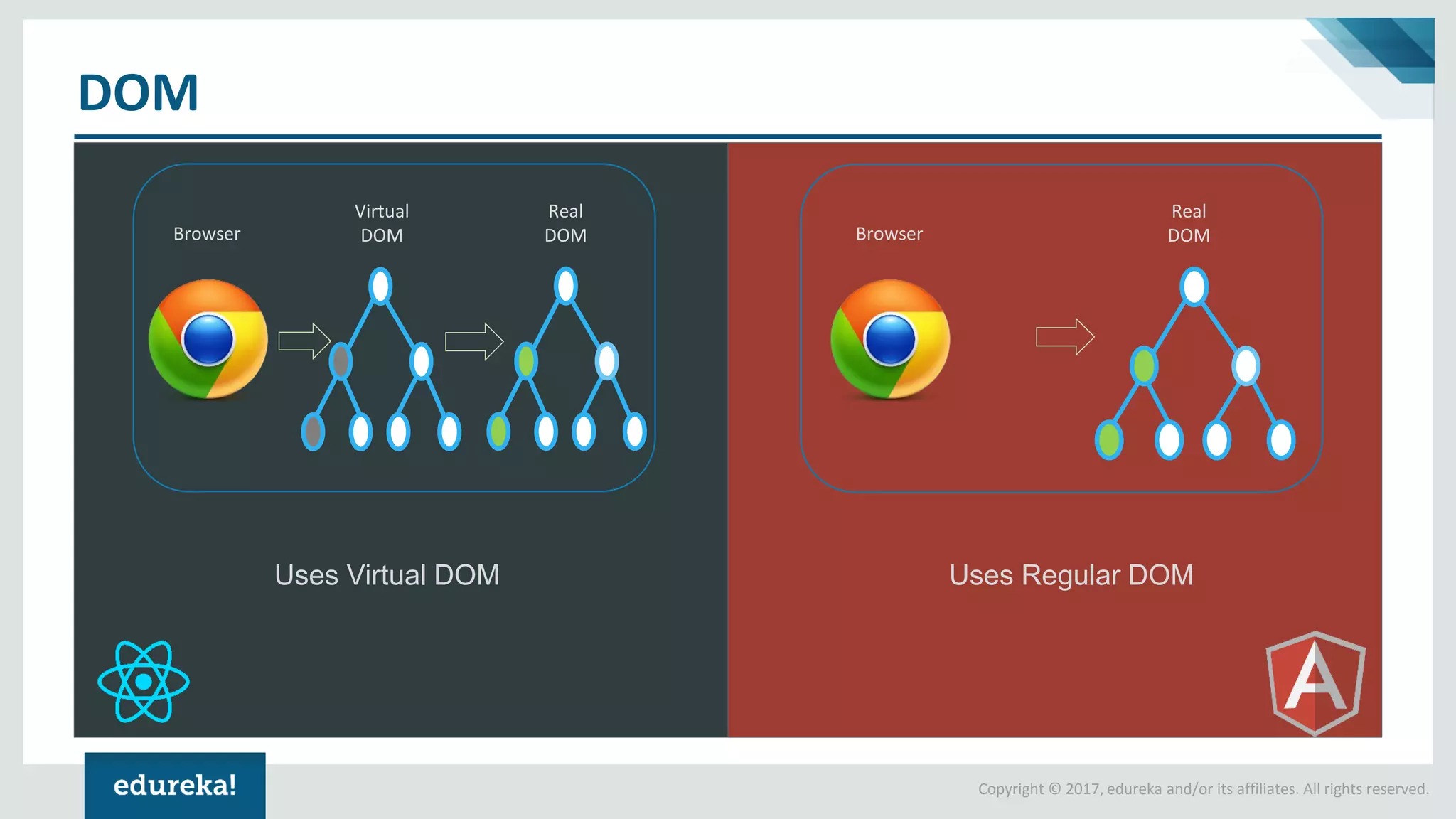 DOM

Browser

Virtual DOM

Real DOM

Uses Virtual DOM

Browser

Real DOM

Uses Regular DOM

A

edureka!

Copyright © 2017, edureka and/or its affiliates. All rights reserved.